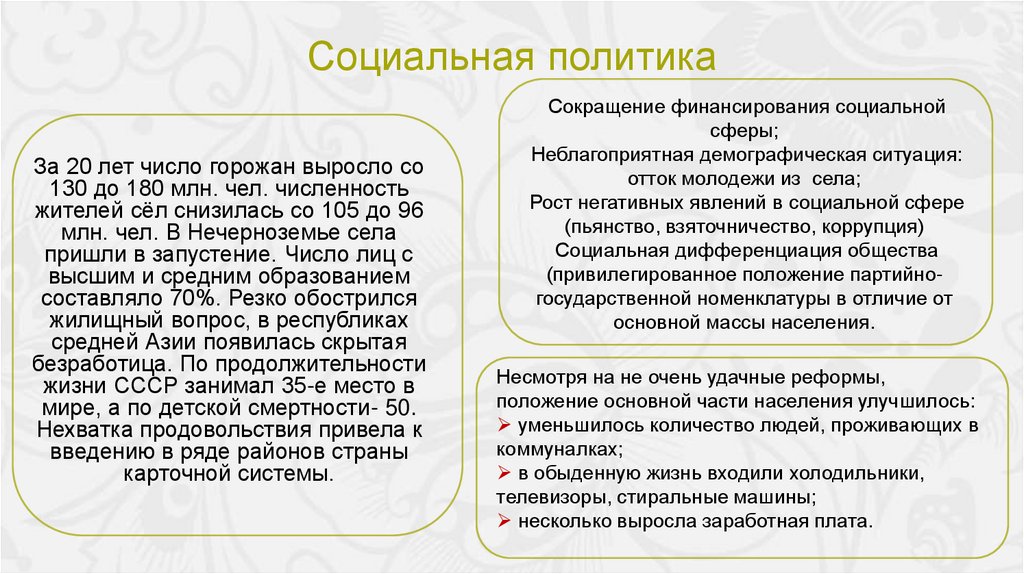 Социальная политика

За 20 лет число горожан выросло со 130 до 180 млн. чел. численность жителей сёл снизилась со 105 до 96 млн. чел. В Нечерноземье села пришли в запустение. Число лиц с высшим и средним образованием составляло 70%. Резко обострился жилищный вопрос, в республиках средней Азии появилась скрытая безработица. По продолжительности жизни СССР занимал 35-е место в мире, а по детской смертности- 50. Нехватка продовольствия привела к введению в ряде районов страны карточной системы.

Сокращение финансирования социальной сферы;
Неблагоприятная демографическая ситуация: отток молодежи из села;
Рост негативных явлений в социальной сфере (пьянство, взяточничество, коррупция)
Социальная дифференциация общества (привилегированное положение партийно-государственной номенклатуры в отличие от основной массы населения.

Несмотря на не очень удачные реформы, положение основной части населения улучшилось:
➢ уменьшилось количество людей, проживающих в коммуналках;
➢ в обыденную жизнь входили холодильники, телевизоры, стиральные машины;
➢ несколько выросла заработная плата.